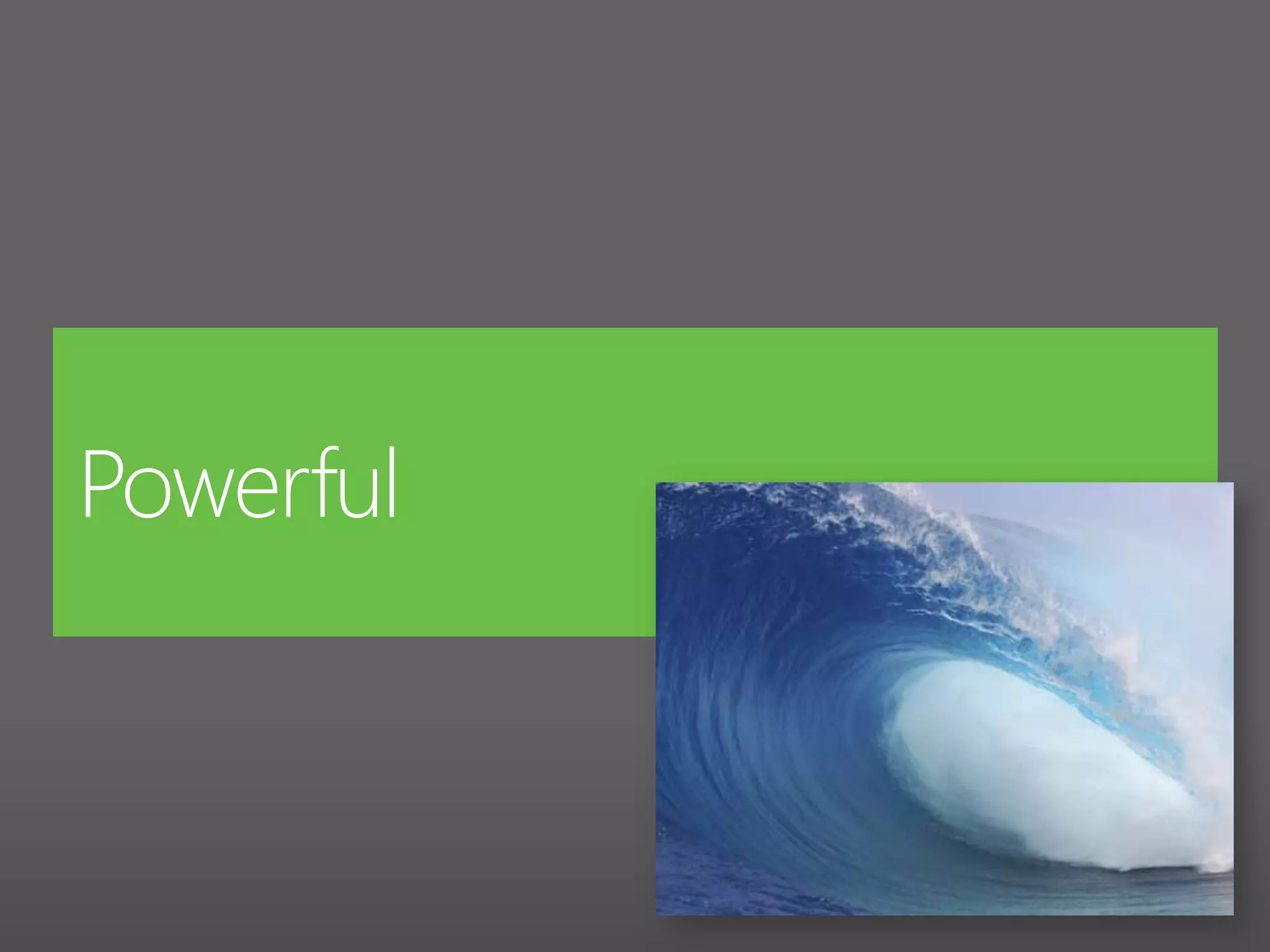 Powerful